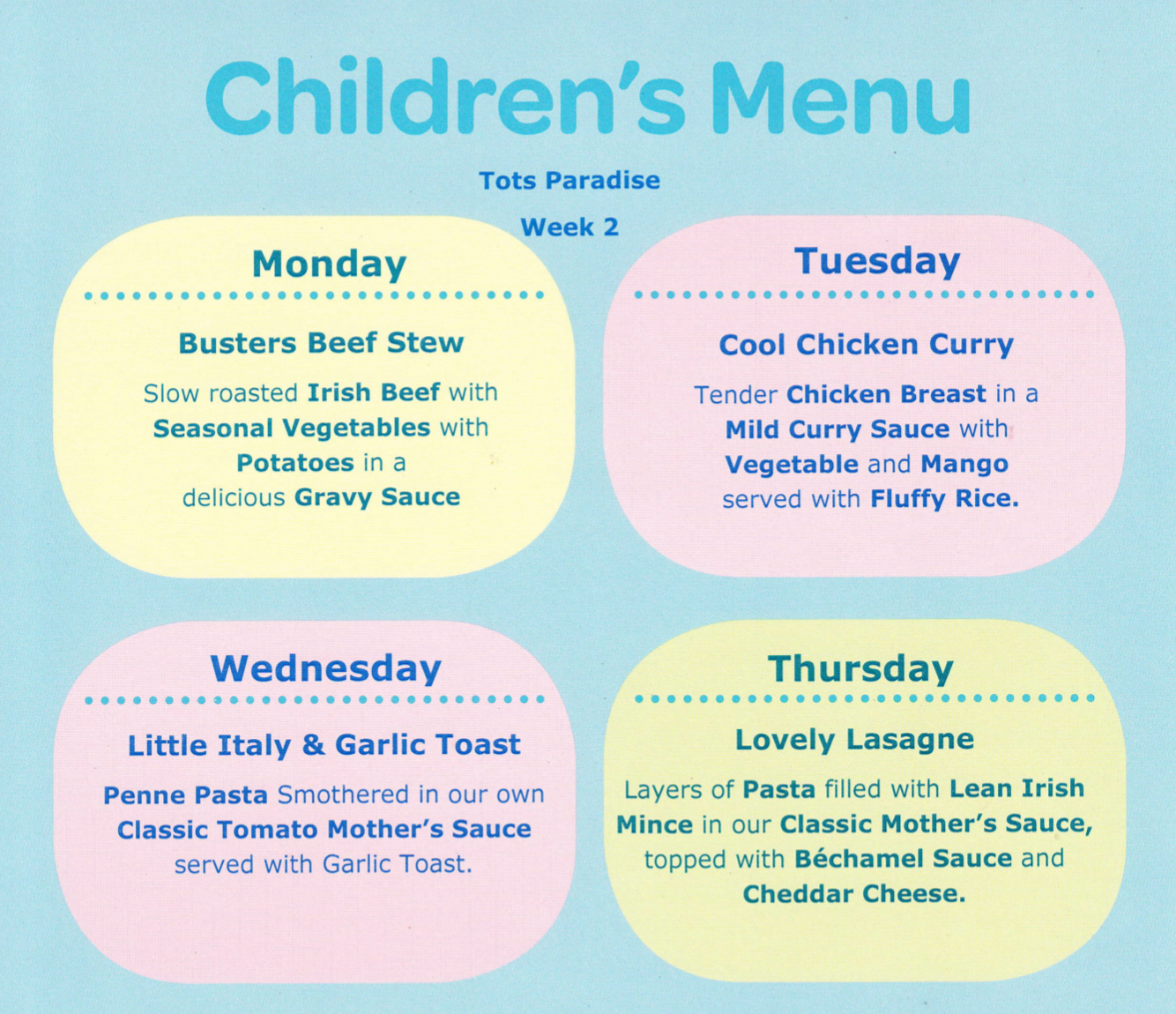 Children's Menu

Tots Paradise

Week 2

Monday

Busters Beef Stew

Slow roasted Irish Beef with Seasonal Vegetables with Potatoes in a delicious Gravy Sauce

Tuesday

Cool Chicken Curry

Tender Chicken Breast in a Mild Curry Sauce with Vegetable and Mango served with Fluffy Rice.

Wednesday

Little Italy & Garlic Toast

Penne Pasta Smothered in our own Classic Tomato Mother's Sauce served with Garlic Toast.

Thursday

Lovely Lasagne

Layers of Pasta filled with Lean Irish Mince in our Classic Mother's Sauce, topped with Béchamel Sauce and Cheddar Cheese.